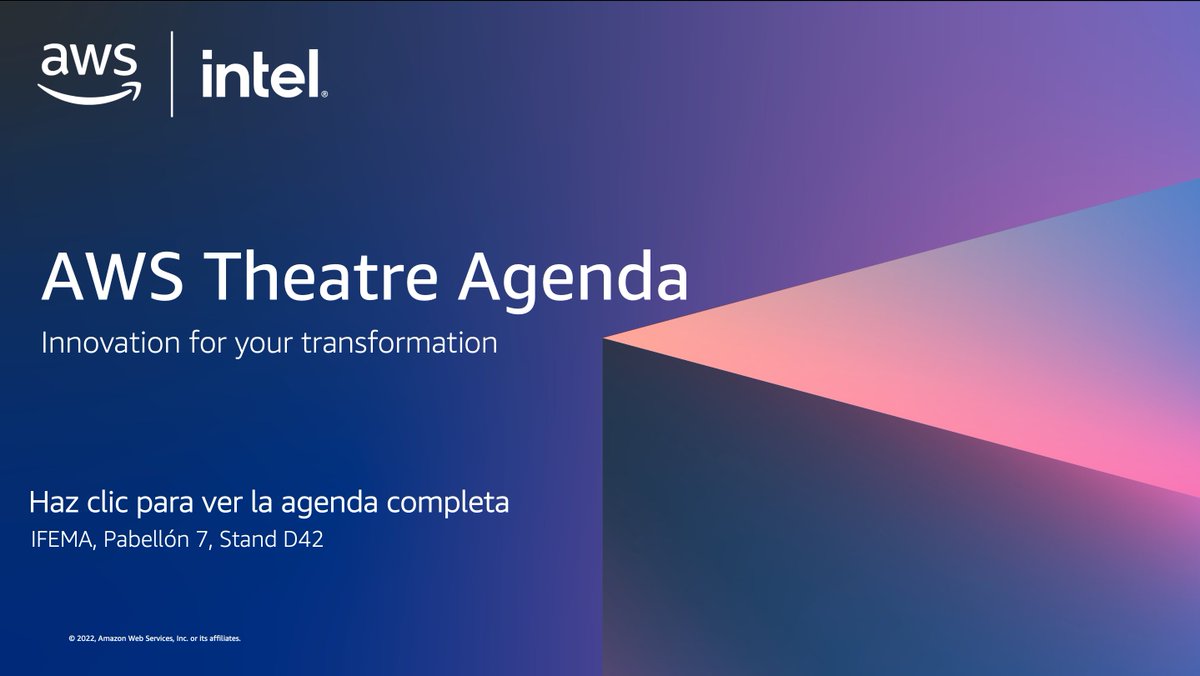 aws
intel.

AWS Theatre Agenda

Innovation for your transformation

Haz clic para ver la agenda completa

IFEMA, Pabellón 7, Stand D42

© 2022, Amazon Web Services, Inc. or its affiliates.